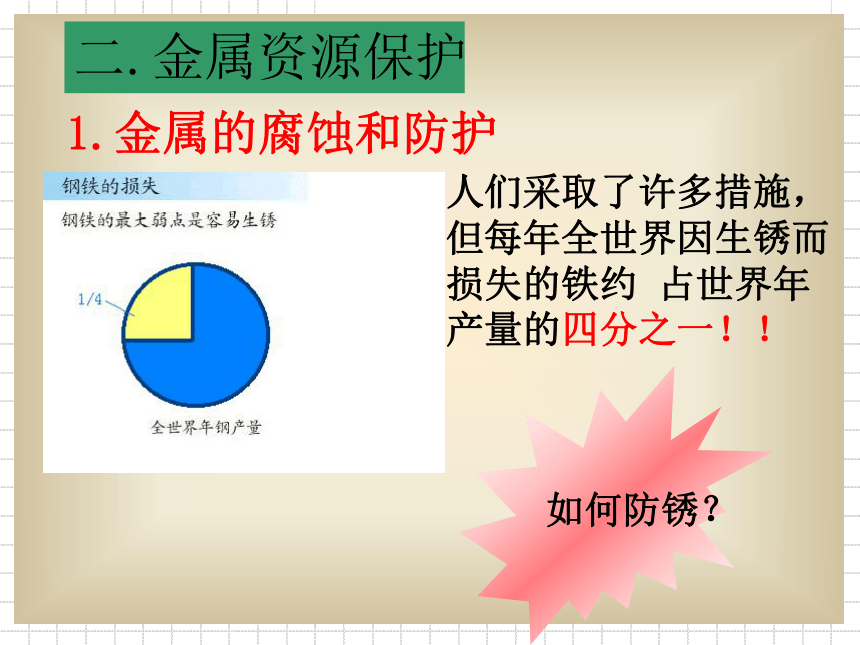 二. 金属资源保护

1. 金属的腐蚀和防护

钢铁的损失

钢铁的最大弱点是容易生锈

1/4

全世界年钢产量

人们采取了许多措施，但每年全世界因生锈而损失的铁约 占世界年产量的四分之一！！

如何防锈？